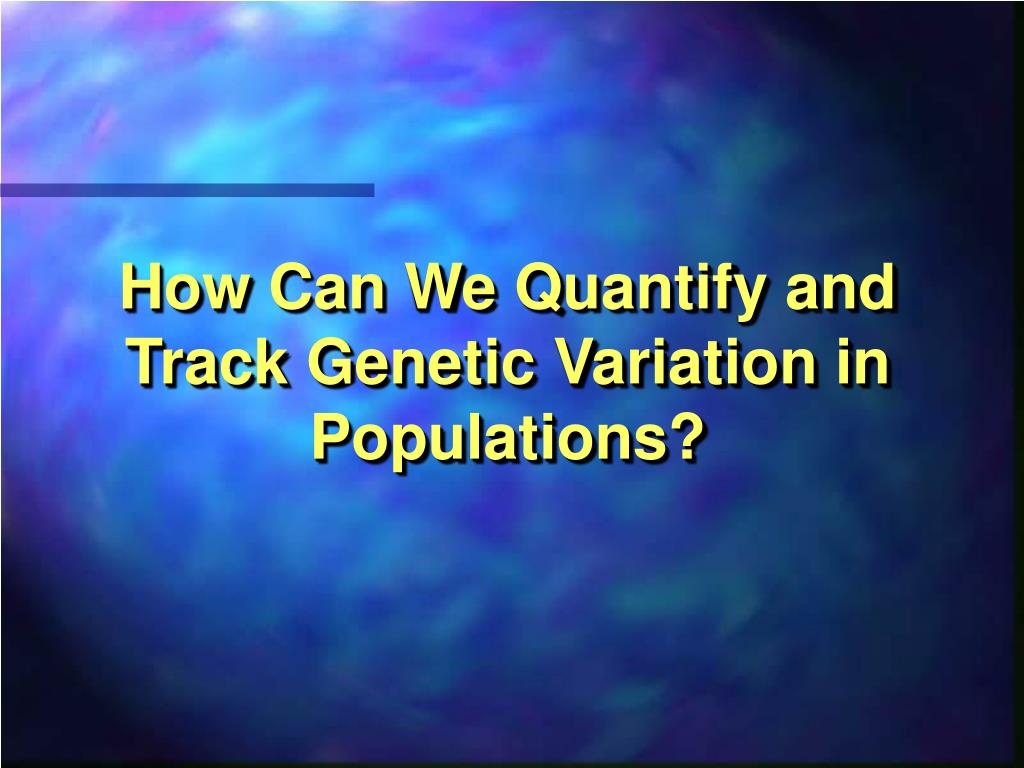 How Can We Quantify and Track Genetic Variation in Populations?